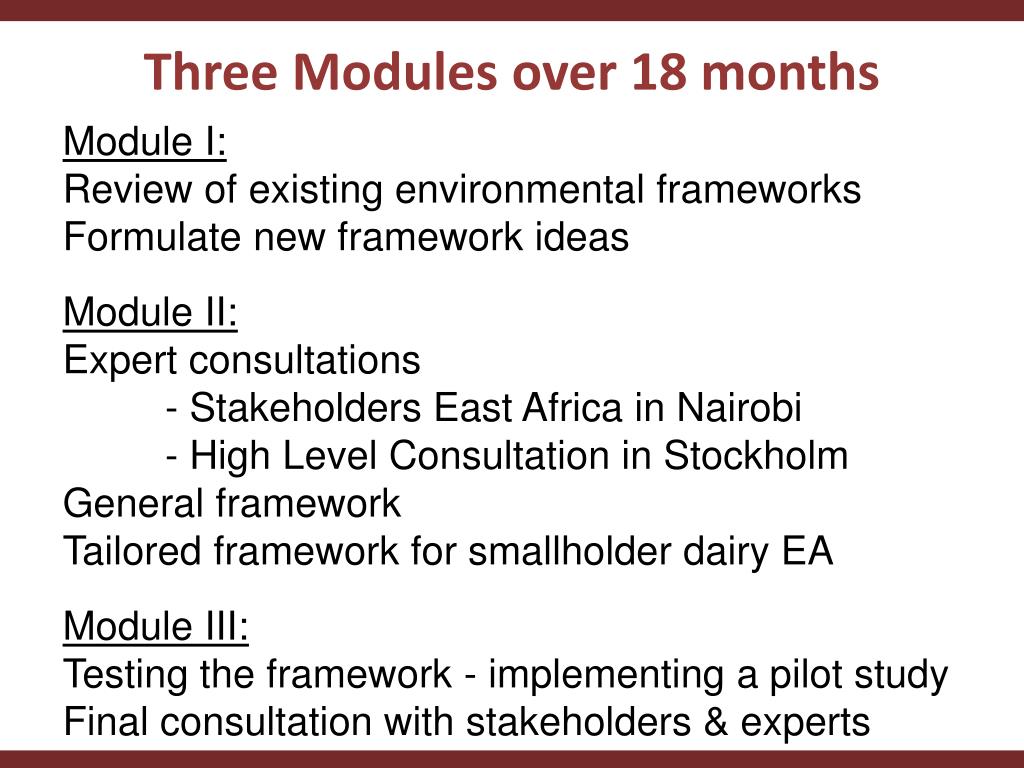 Three Modules over 18 months

Module I:
Review of existing environmental frameworks
Formulate new framework ideas

Module II:
Expert consultations
- Stakeholders East Africa in Nairobi
- High Level Consultation in Stockholm
General framework
Tailored framework for smallholder dairy EA

Module III:
Testing the framework - implementing a pilot study
Final consultation with stakeholders & experts